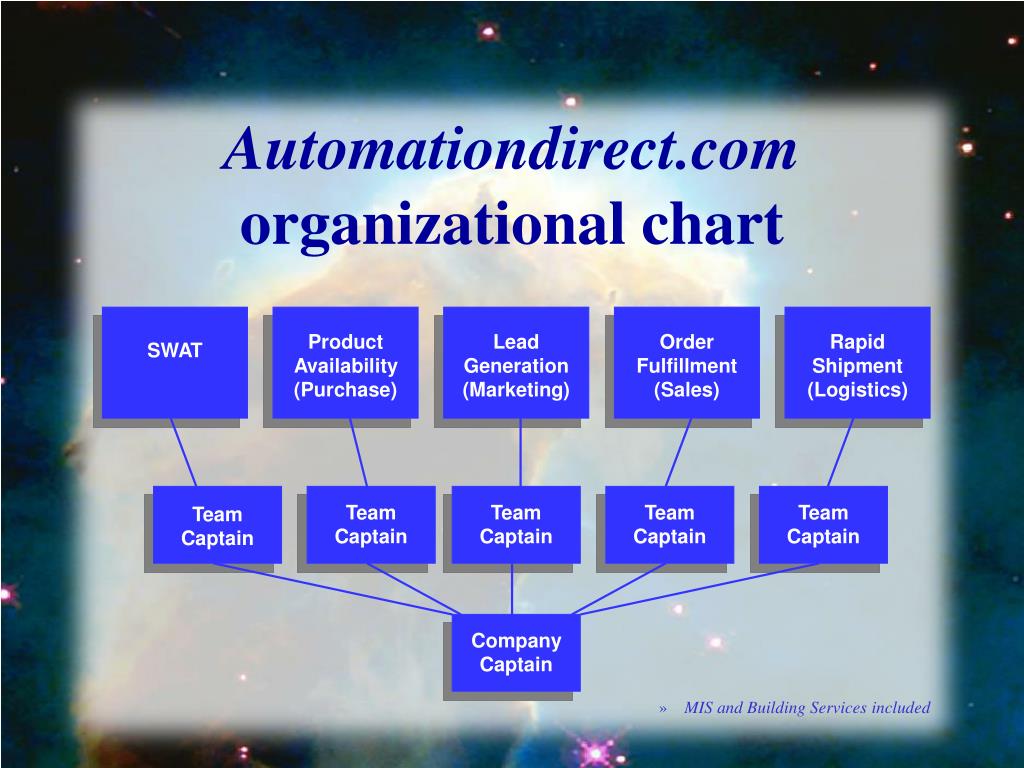 Automationdirect.com organizational chart

SWAT

Product Availability (Purchase)

Lead Generation (Marketing)

Order Fulfillment (Sales)

Rapid Shipment (Logistics)

Team Captain

Team Captain

Team Captain

Team Captain

Team Captain

Company Captain

» MIS and Building Services included